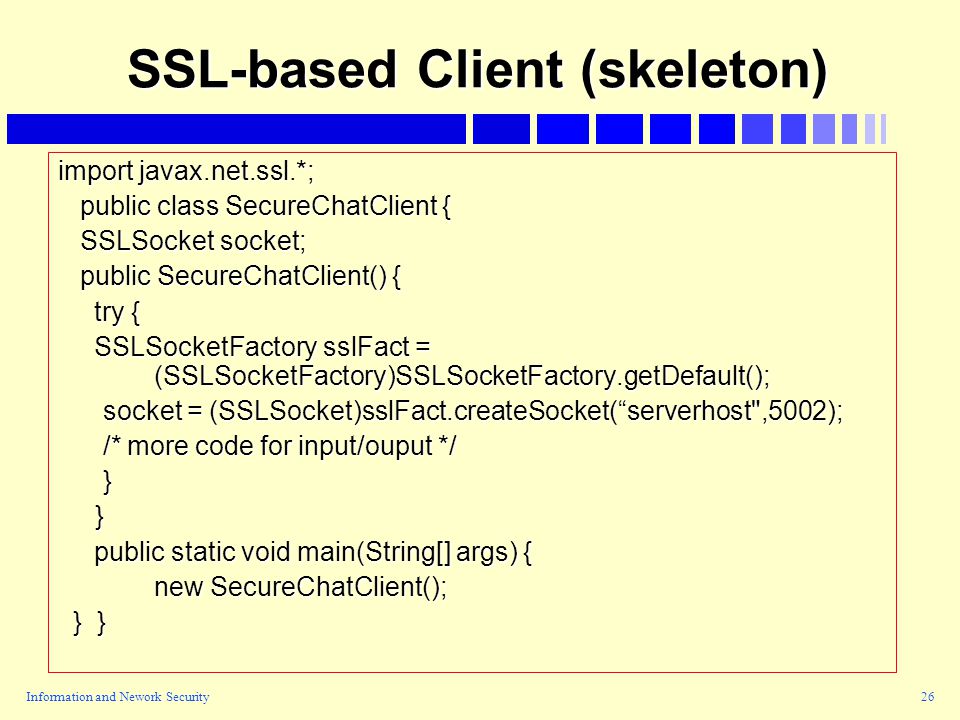 SSL-based Client (skeleton)

import javax.net.ssl.*;
public class SecureChatClient {
SSLSocket socket;
public SecureChatClient() {
try {
SSLSocketFactory sslFact =
(SSLSocketFactory)SSLSocketFactory.getDefault();
socket = (SSLSocket)sslFact.createSocket(“serverhost",5002);
/* more code for input/ouput */
}
}
public static void main(String[] args) {
new SecureChatClient();
} }

Information and Nework Security

26